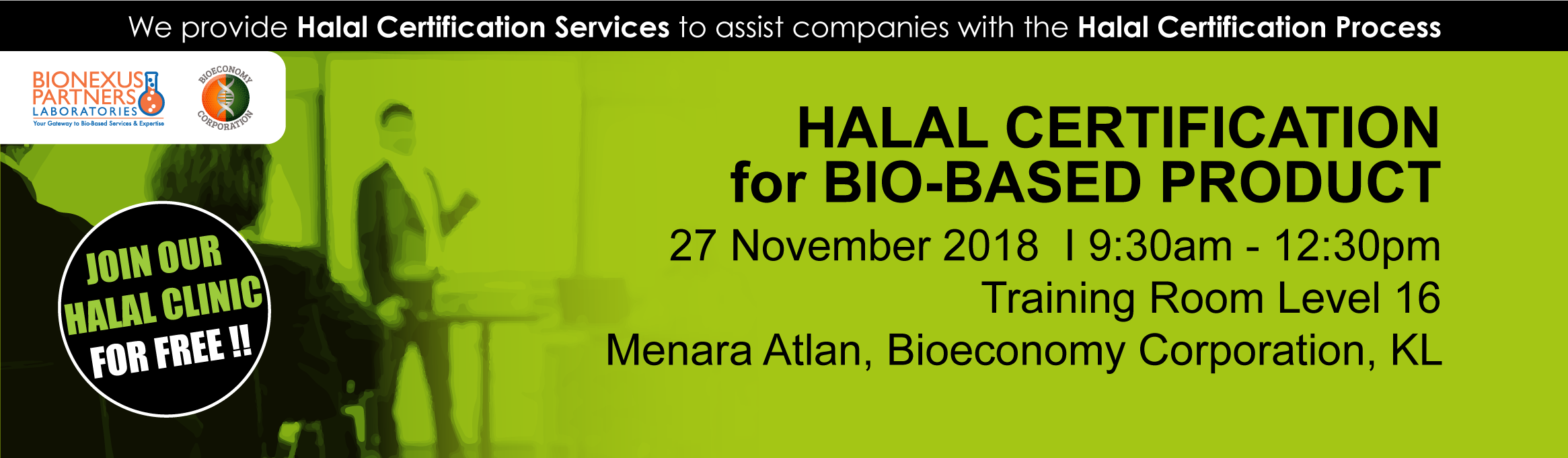 We provide Halal Certification Services to assist companies with the Halal Certification Process

BIONEXUS PARTNERS LABORATORIES
Your Gateway to Bio-Based Services & Expertise

BIOECONOMY CORPORATION

HALAL CERTIFICATION for BIO-BASED PRODUCT

27 November 2018 I 9:30am - 12:30pm
Training Room Level 16
Menara Atlan, Bioeconomy Corporation, KL

JOIN OUR HALAL CLINIC FOR FREE !!